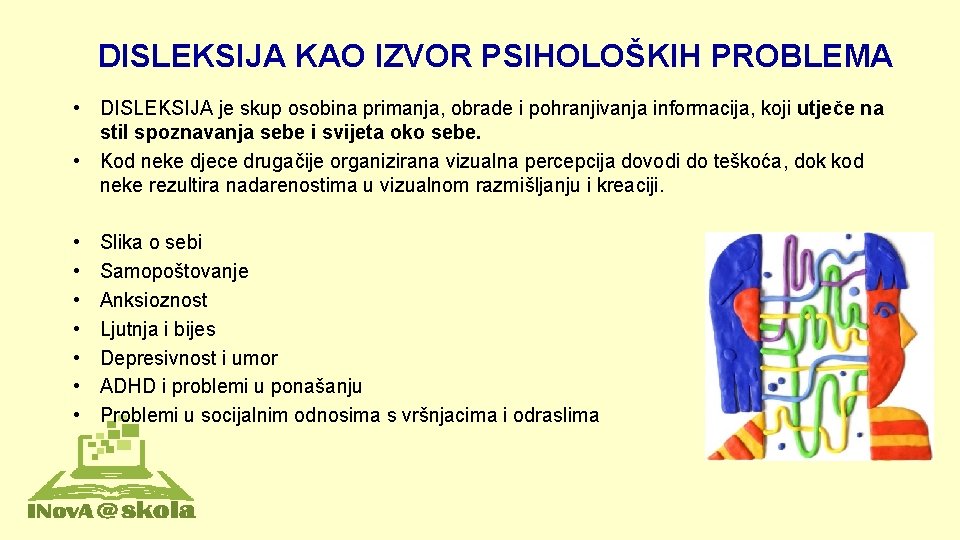 DISLEKSIJA KAO IZVOR PSIHOLOŠKIH PROBLEMA

• DISLEKSIJA je skup osobina primanja, obrade i pohranjivanja informacija, koji utječe na stil spoznavanja sebe i svijeta oko sebe.
• Kod neke djece drugačije organizirana vizualna percepcija dovodi do teškoća, dok kod neke rezultira nadarenostima u vizualnom razmišljanju i kreaciji.

• Slika o sebi
• Samopoštovanje
• Anksioznost
• Ljutnja i bijes
• Depresivnost i umor
• ADHD i problemi u ponašanju
• Problemi u socijalnim odnosima s vršnjacima i odraslima

INovA@skola